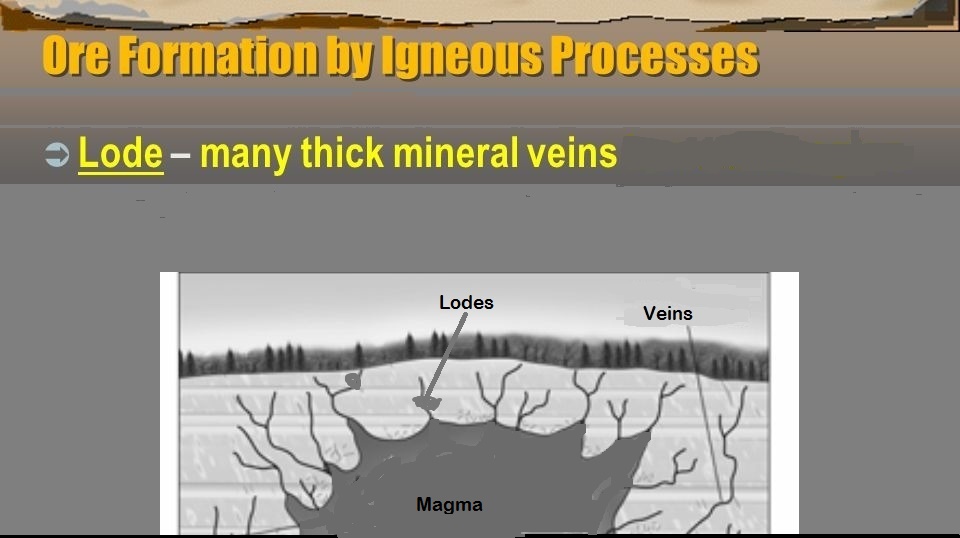 Ore Formation by Igneous Processes

➲ Lode – many thick mineral veins

Lodes

Veins

Magma